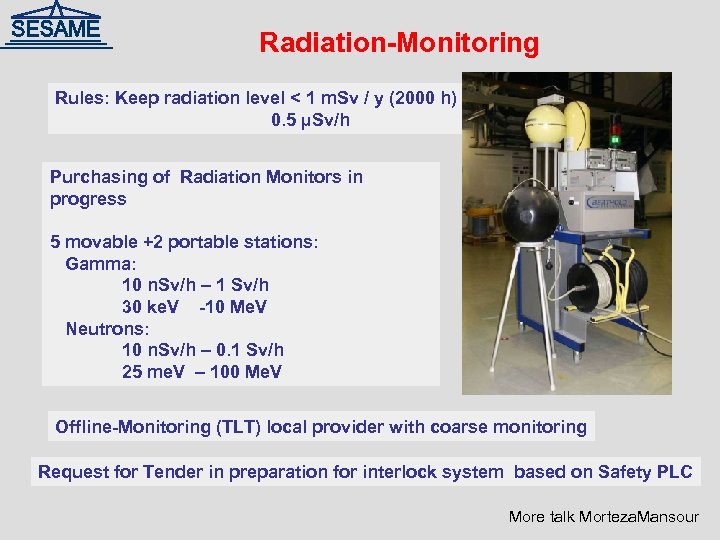 SESAME

Radiation-Monitoring

Rules: Keep radiation level < 1 mSv / y (2000 h)
0.5 μSv/h

Purchasing of Radiation Monitors in progress

5 movable +2 portable stations:
Gamma:
10 nSv/h – 1 Sv/h
30 keV -10 MeV
Neutrons:
10 nSv/h – 0.1 Sv/h
25 meV – 100 MeV

BERTHOLD

Offline-Monitoring (TLT) local provider with coarse monitoring

Request for Tender in preparation for interlock system based on Safety PLC

More talk MortezaMansour